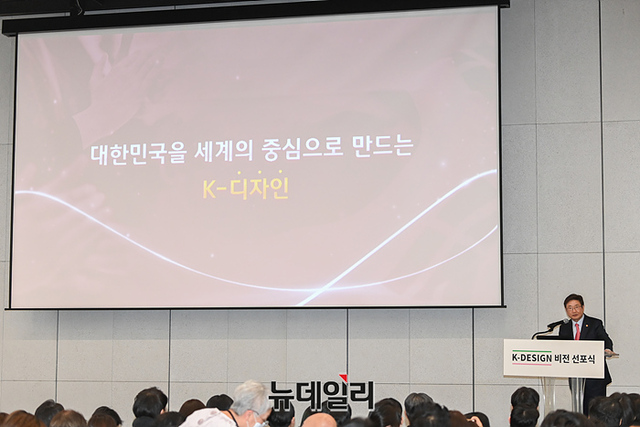 대한민국을 세계의 중심으로 만드는

K-디자인

K-DESIGN 비전 선포식

뉴데일리